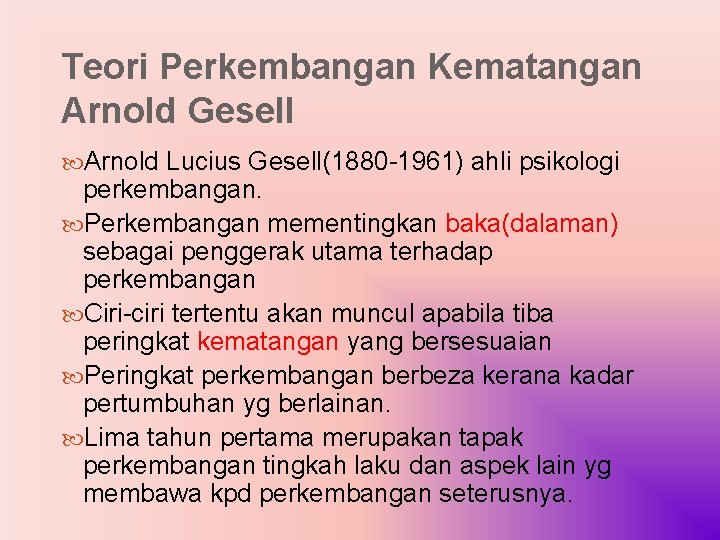 Teori Perkembangan Kematangan Arnold Gesell

Arnold Lucius Gesell(1880-1961) ahli psikologi perkembangan.

Perkembangan mementingkan baka(dalaman) sebagai penggerak utama terhadap perkembangan

Ciri-ciri tertentu akan muncul apabila tiba peringkat kematangan yang bersesuaian

Peringkat perkembangan berbeza kerana kadar pertumbuhan yg berlainan.

Lima tahun pertama merupakan tapak perkembangan tingkah laku dan aspek lain yg membawa kpd perkembangan seterusnya.